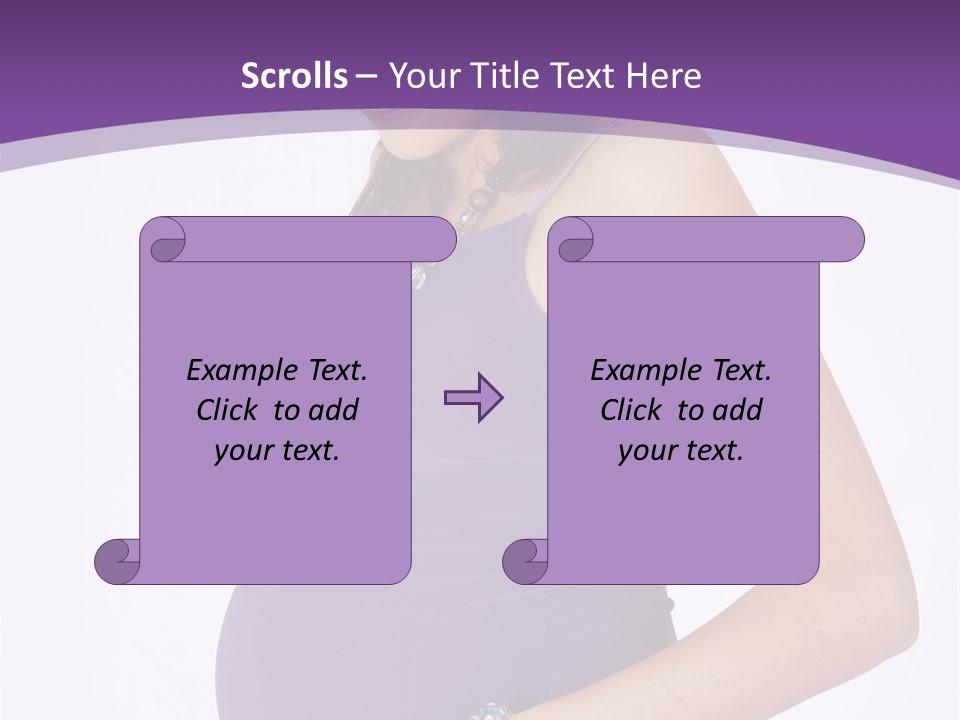 Scrolls – Your Title Text Here

Example Text. Click to add your text.

Example Text. Click to add your text.